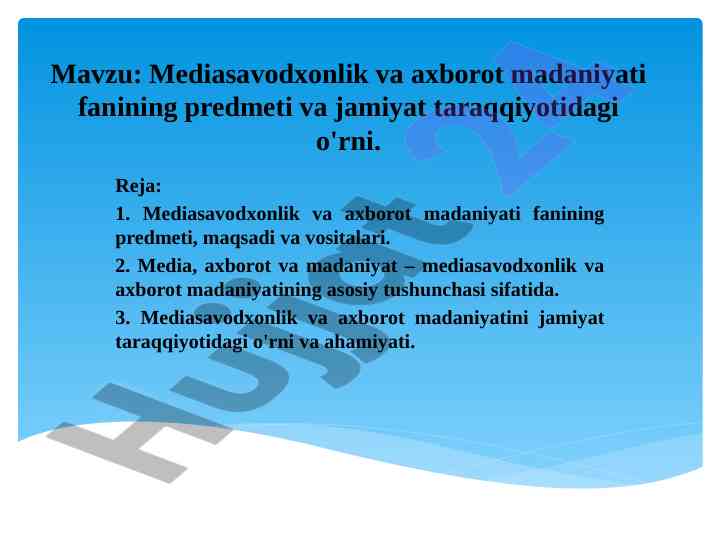 Mavzu: Mediasavodxonlik va axborot madaniyati fanining predmeti va jamiyat taraqqiyotidagi o'rni.

Reja:

1. Mediasavodxonlik va axborot madaniyati fanining predmeti, maqsadi va vositalari.

2. Media, axborot va madaniyat – mediasavodxonlik va axborot madaniyatining asosiy tushunchasi sifatida.

3. Mediasavodxonlik va axborot madaniyatini jamiyat taraqqiyotidagi o'rni va ahamiyati.

Hujjat 24